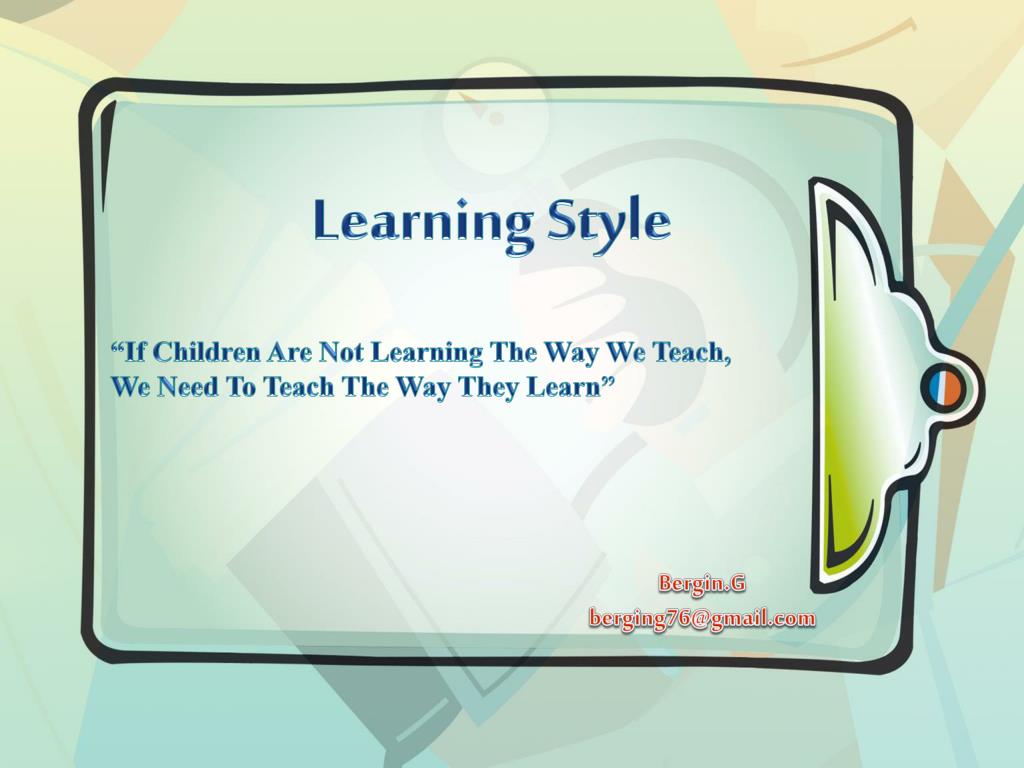 Learning Style

“If Children Are Not Learning The Way We Teach, We Need To Teach The Way They Learn”

Bergin.G
berging76@gmail.com